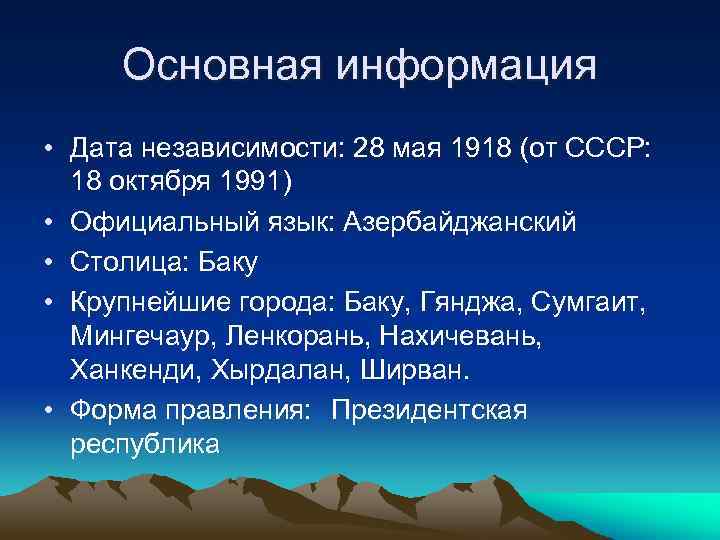 Основная информация

• Дата независимости: 28 мая 1918 (от СССР: 18 октября 1991)
• Официальный язык: Азербайджанский
• Столица: Баку
• Крупнейшие города: Баку, Гянджа, Сумгаит, Мингечаур, Ленкорань, Нахичевань, Ханкенди, Хырдалан, Ширван.
• Форма правления: Президентская республика